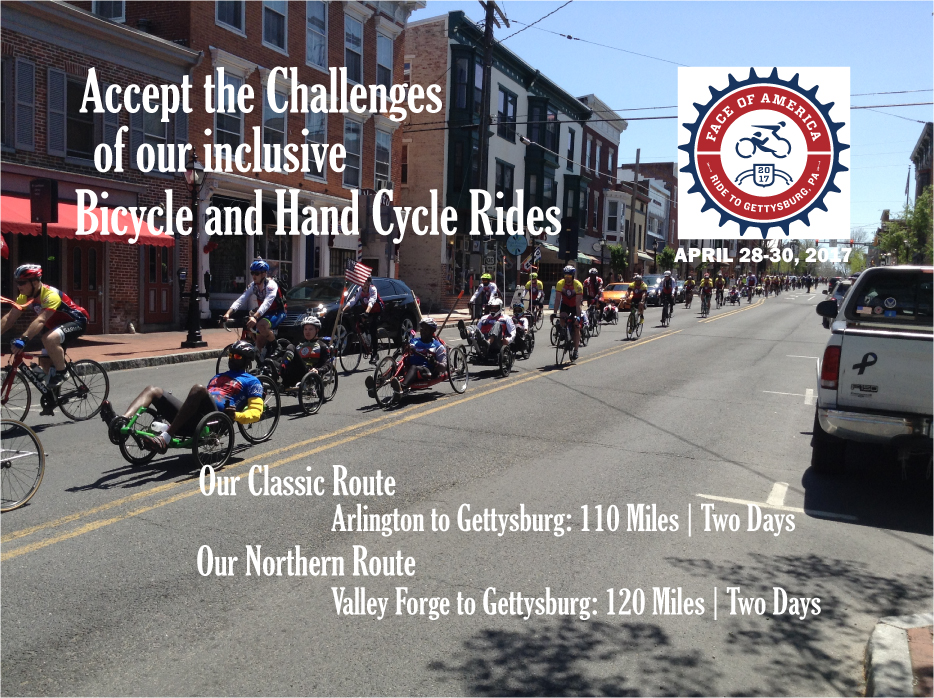 Accept the Challenges of our inclusive Bicycle and Hand Cycle Rides

FACE OF AMERICA
20 17
RIDE TO GETTYSBURG, PA.

APRIL 28-30, 2017

Our Classic Route
Arlington to Gettysburg: 110 Miles | Two Days
Our Northern Route
Valley Forge to Gettysburg: 120 Miles | Two Days